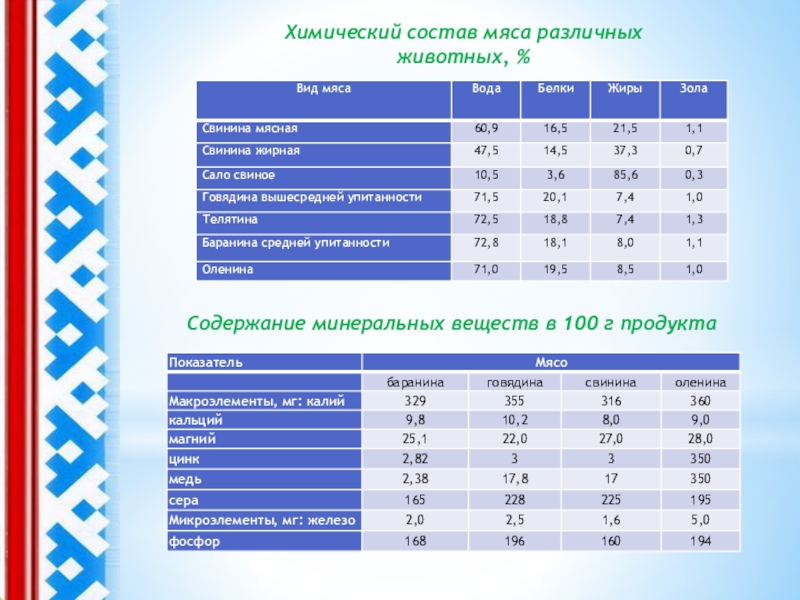 Химический состав мяса различных животных, %

| Вид мяса | Вода | Белки | Жиры | Зола |
|---|---|---|---|---|
| Свинина мясная | 60,9 | 16,5 | 21,5 | 1,1 |
| Свинина жирная | 47,5 | 14,5 | 37,3 | 0,7 |
| Сало свиное | 10,5 | 3,6 | 85,6 | 0,3 |
| Говядина вышесредней упитанности | 71,5 | 20,1 | 7,4 | 1,0 |
| Телятина | 72,5 | 18,8 | 7,4 | 1,3 |
| Баранина средней упитанности | 72,8 | 18,1 | 8,0 | 1,1 |
| Оленина | 71,0 | 19,5 | 8,5 | 1,0 |

Содержание минеральных веществ в 100 г продукта

| Показатель | Мясо | | | |
|---|---|---|---|---|
| | баранина | говядина | свинина | оленина |
| Макроэлементы, мг: калий | 329 | 355 | 316 | 360 |
| кальций | 9,8 | 10,2 | 8,0 | 9,0 |
| магний | 25,1 | 22,0 | 27,0 | 28,0 |
| цинк | 2,82 | 3 | 3 | 350 |
| медь | 2,38 | 17,8 | 17 | 350 |
| сера | 165 | 228 | 225 | 195 |
| Микроэлементы, мг: железо | 2,0 | 2,5 | 1,6 | 5,0 |
| фосфор | 168 | 196 | 160 | 194 |